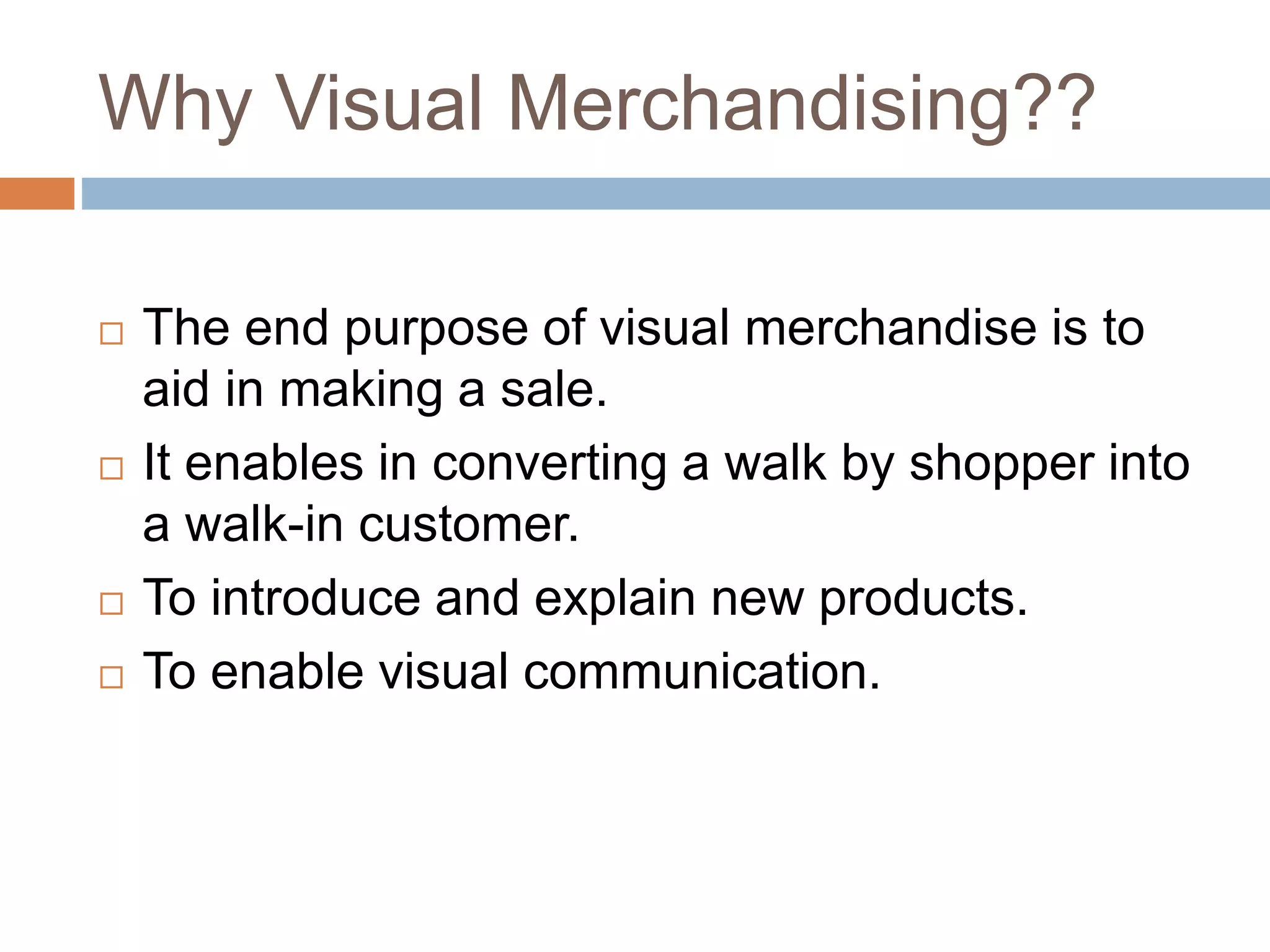 Why Visual Merchandising??

□ The end purpose of visual merchandise is to aid in making a sale.
□ It enables in converting a walk by shopper into a walk-in customer.
□ To introduce and explain new products.
□ To enable visual communication.